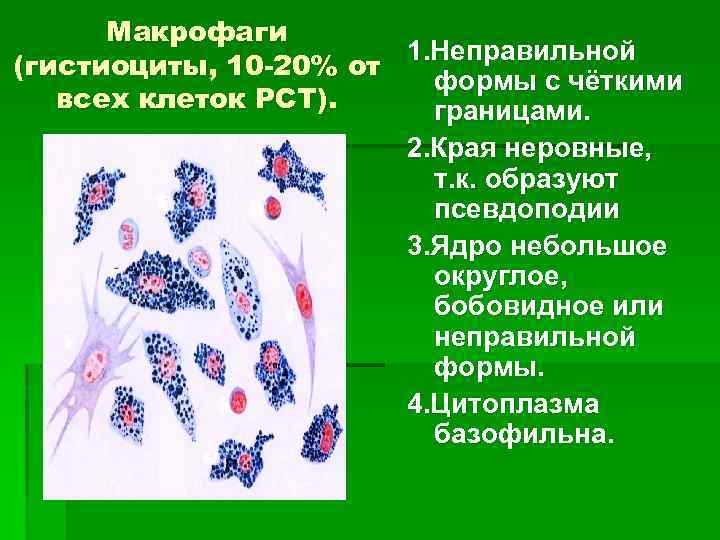 Макрофаги (гистиоциты, 10-20% от всех клеток РСТ).

1.Неправильной формы с чёткими границами.

2.Края неровные, т.к. образуют псевдоподии

3.Ядро небольшое округлое, бобовидное или неправильной формы.

4.Цитоплазма базофильна.